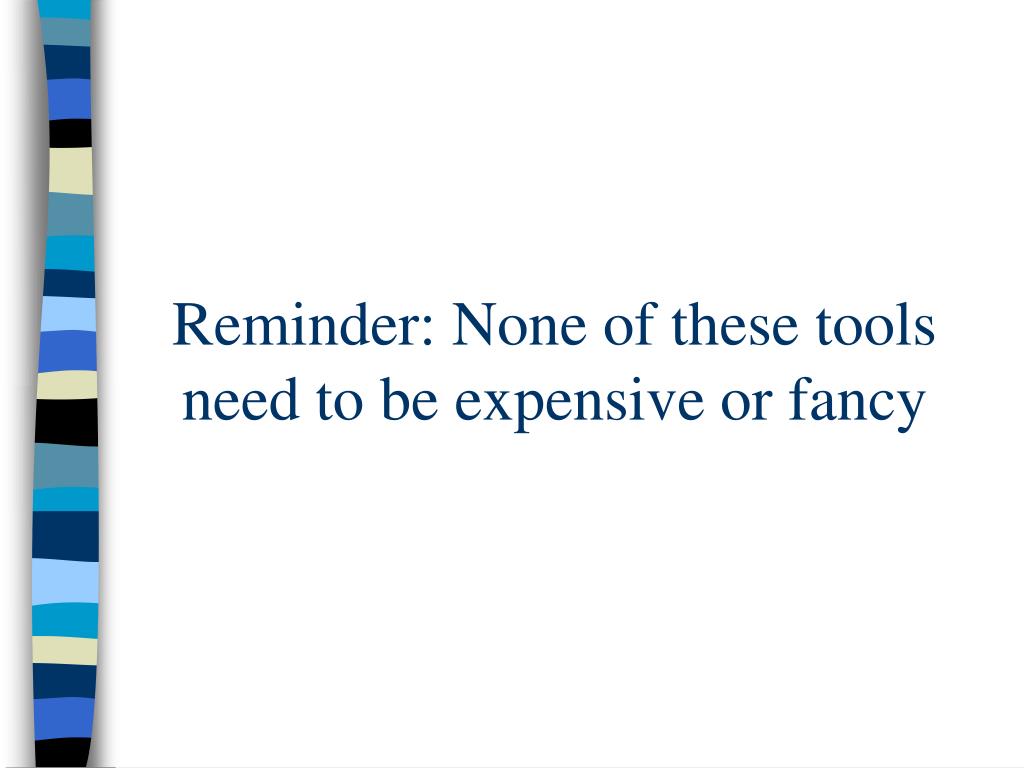 Reminder: None of these tools need to be expensive or fancy